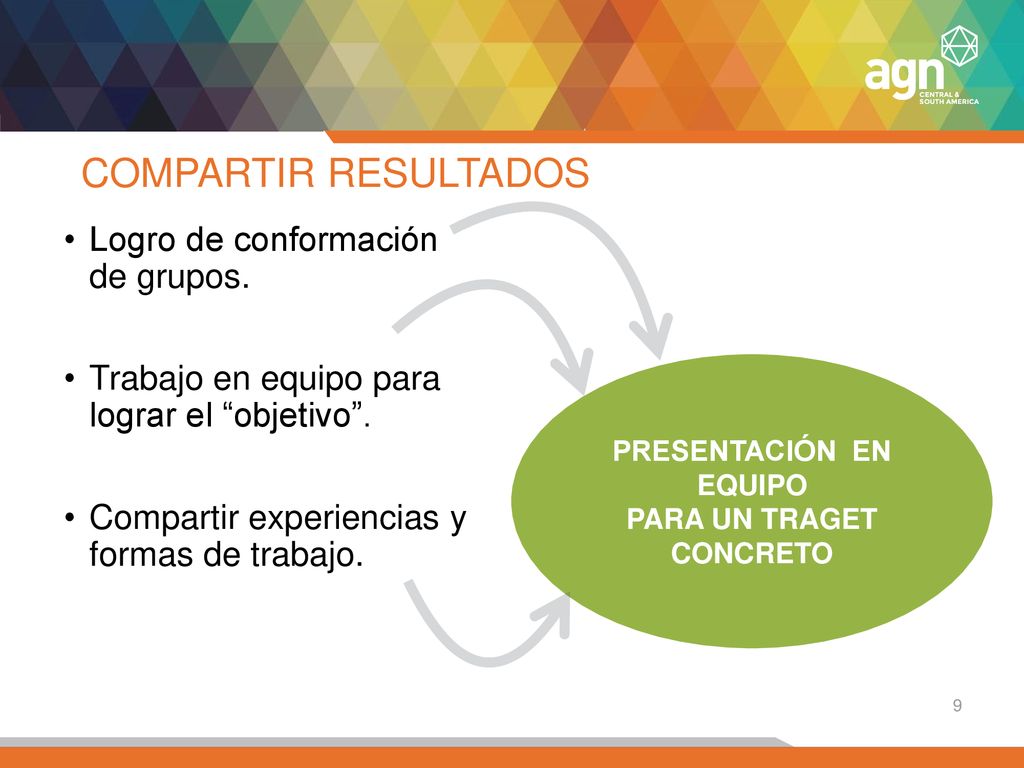 agn
CENTRAL & SOUTH AMERICA

COMPARTIR RESULTADOS

• Logro de conformación de grupos.

• Trabajo en equipo para lograr el “objetivo”.

• Compartir experiencias y formas de trabajo.

PRESENTACIÓN EN EQUIPO
PARA UN TRAGET CONCRETO

9